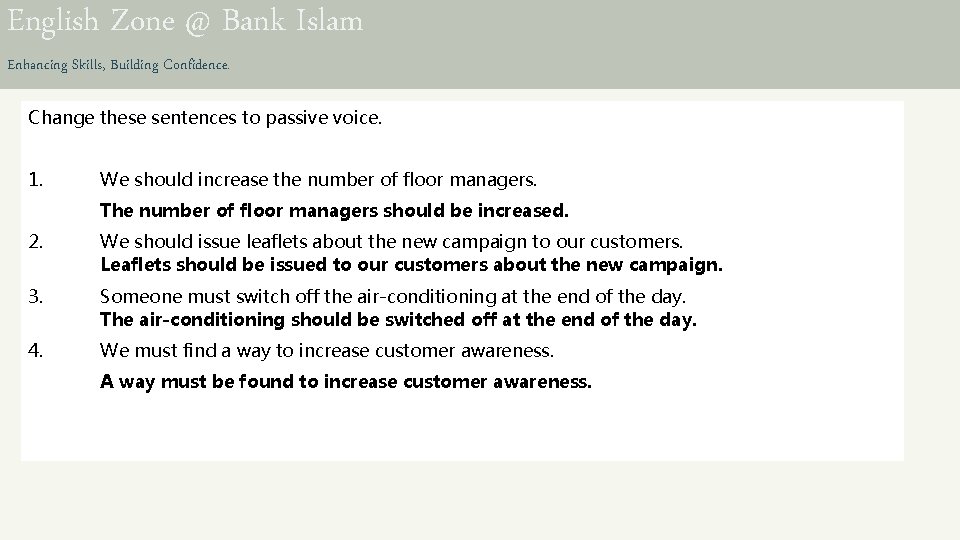 English Zone @ Bank Islam

Enhancing Skills, Building Confidence.

Change these sentences to passive voice.

1. We should increase the number of floor managers.
The number of floor managers should be increased.

2. We should issue leaflets about the new campaign to our customers.
Leaflets should be issued to our customers about the new campaign.

3. Someone must switch off the air-conditioning at the end of the day.
The air-conditioning should be switched off at the end of the day.

4. We must find a way to increase customer awareness.
A way must be found to increase customer awareness.